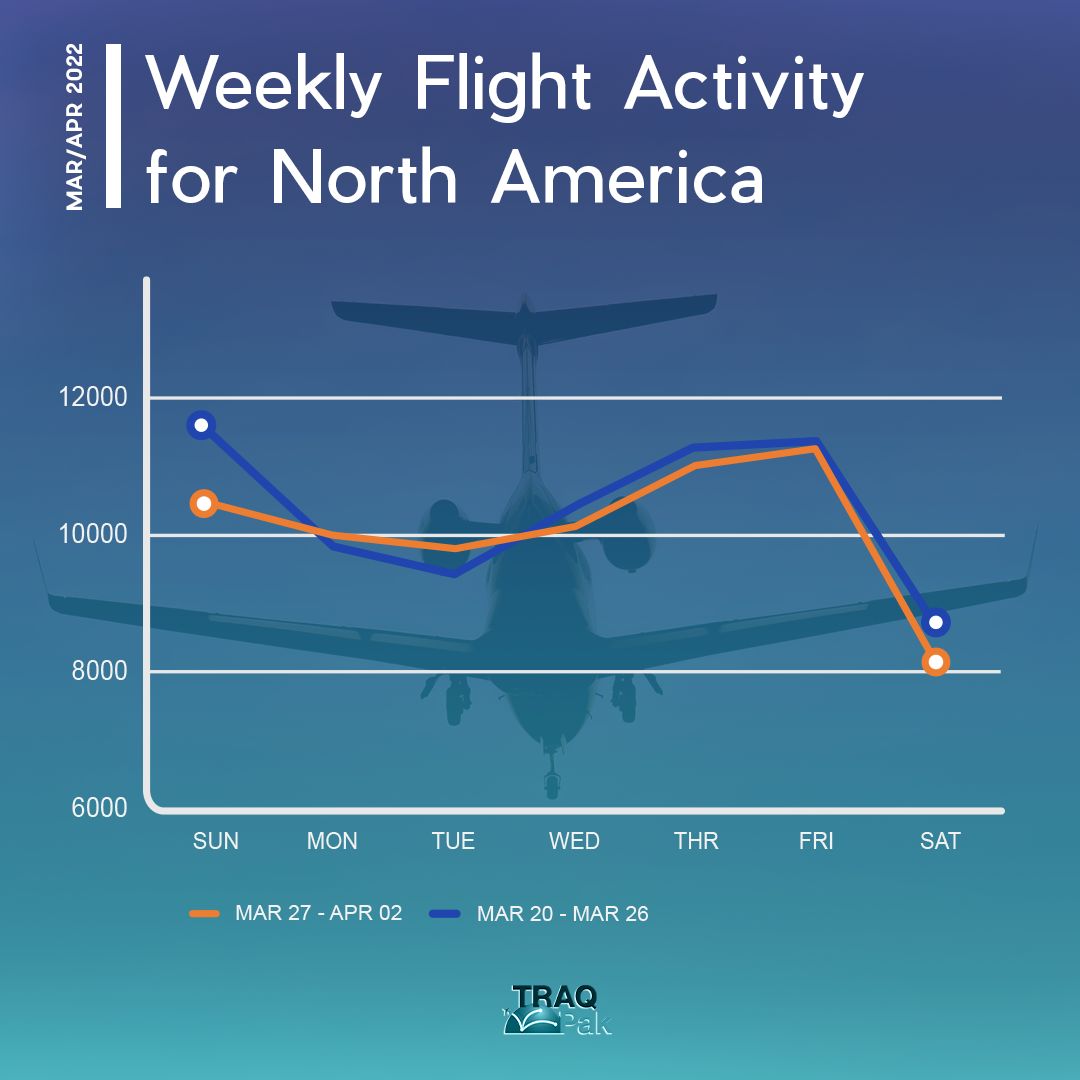 MAR/APR 2022

Weekly Flight Activity for North America

12000
10000
8000
6000

SUN MON TUE WED THR FRI SAT

MAR 27 - APR 02
MAR 20 - MAR 26

TRAQ Pak